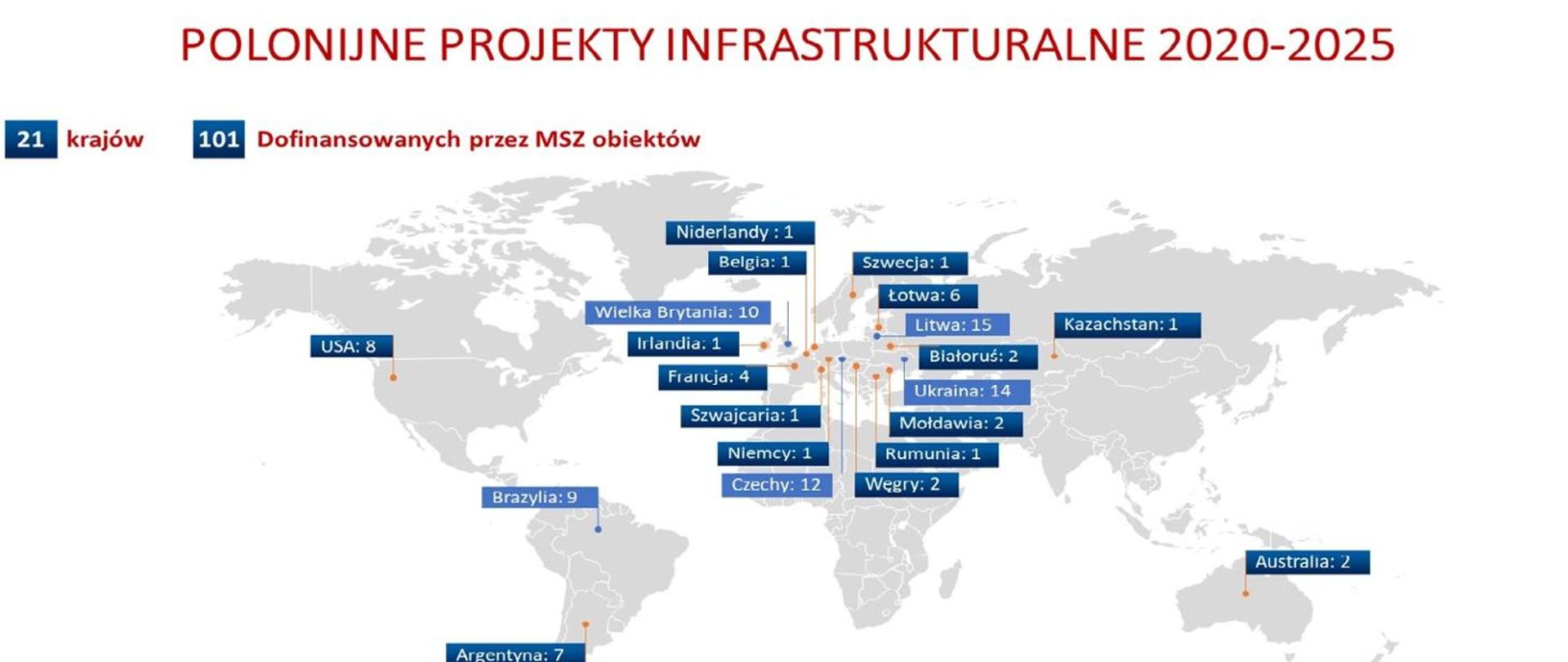 POLONIJNE PROJEKTY INFRASTRUKTURALNE 2020-2025

21 krajów

101 Dofinansowanych przez MSZ obiektów

Niderlandy : 1

Belgia: 1

Szwecja: 1

Łotwa: 6

Wielka Brytania: 10

Litwa: 15

Kazachstan: 1

USA: 8

Irlandia: 1

Białoruś: 2

Francja: 4

Ukraina: 14

Szwajcaria: 1

Mołdawia: 2

Niemcy: 1

Rumunia: 1

Czechy: 12

Węgry: 2

Brazylia: 9

Australia: 2

Argentyna: 7